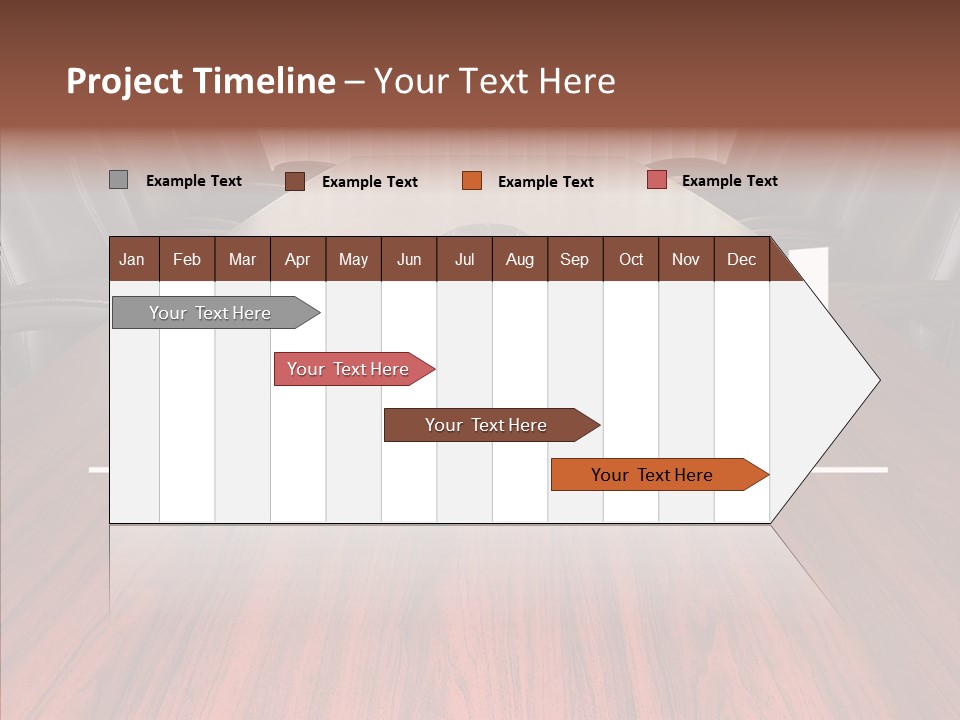 Project Timeline – Your Text Here

Example Text Example Text Example Text Example Text

| Jan | Feb | Mar | Apr | May | Jun | Jul | Aug | Sep | Oct | Nov | Dec |
|---|---|---|---|---|---|---|---|---|---|---|---|

Your Text Here

Your Text Here

Your Text Here

Your Text Here